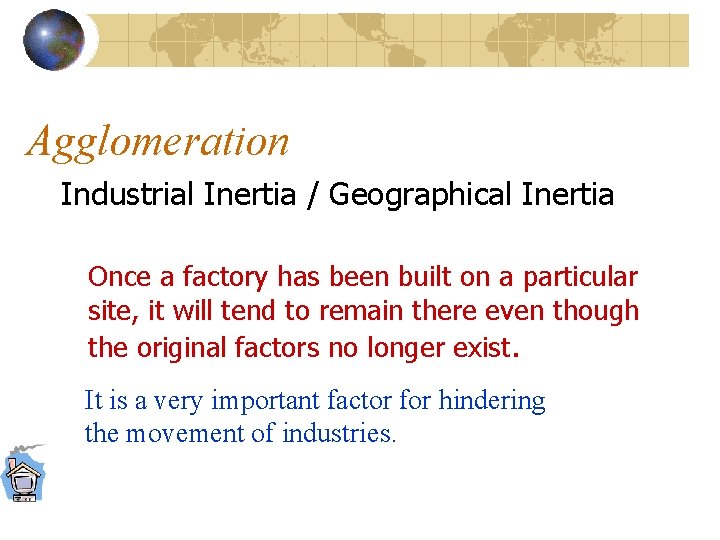 Agglomeration

Industrial Inertia / Geographical Inertia

Once a factory has been built on a particular site, it will tend to remain there even though the original factors no longer exist.

It is a very important factor for hindering the movement of industries.